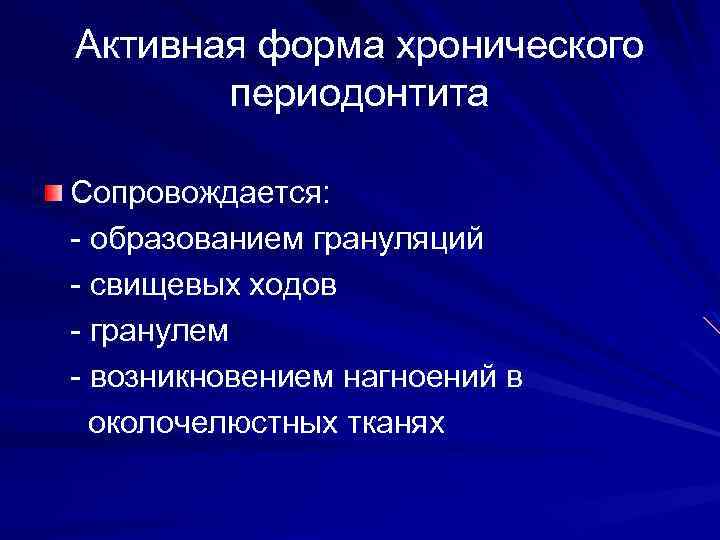 Активная форма хронического периодонтита

Сопровождается:
- образованием грануляций
- свищевых ходов
- гранулем
- возникновением нагноений в околочелюстных тканях